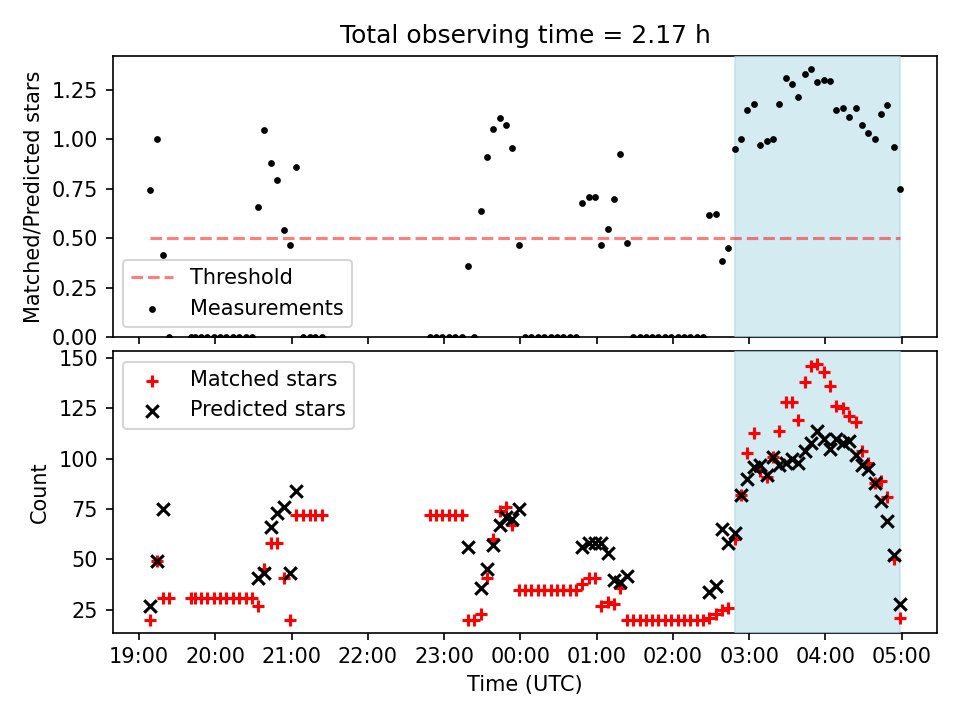 Total observing time = 2.17 h

Matched/Predicted stars

1.25
1.00
0.75
0.50
0.25
0.00

Threshold
Measurements

Count

150
125
100
75
50
25

Matched stars
Predicted stars

19:00 20:00 21:00 22:00 23:00 00:00 01:00 02:00 03:00 04:00 05:00

Time (UTC)